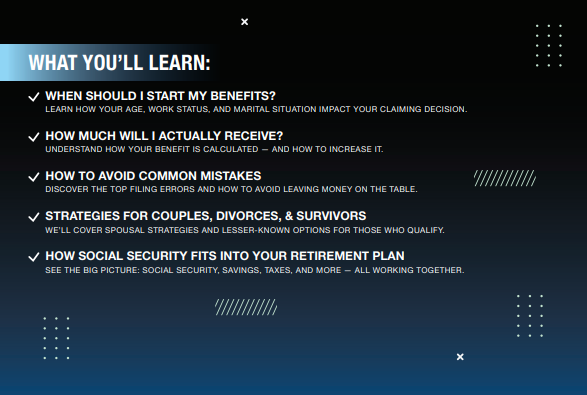 WHAT YOU'LL LEARN:

✓ WHEN SHOULD I START MY BENEFITS?
LEARN HOW YOUR AGE, WORK STATUS, AND MARITAL SITUATION IMPACT YOUR CLAIMING DECISION.

✓ HOW MUCH WILL I ACTUALLY RECEIVE?
UNDERSTAND HOW YOUR BENEFIT IS CALCULATED — AND HOW TO INCREASE IT.

✓ HOW TO AVOID COMMON MISTAKES
DISCOVER THE TOP FILING ERRORS AND HOW TO AVOID LEAVING MONEY ON THE TABLE.

✓ STRATEGIES FOR COUPLES, DIVORCES, & SURVIVORS
WE'LL COVER SPOUSAL STRATEGIES AND LESSER-KNOWN OPTIONS FOR THOSE WHO QUALIFY.

✓ HOW SOCIAL SECURITY FITS INTO YOUR RETIREMENT PLAN
SEE THE BIG PICTURE: SOCIAL SECURITY, SAVINGS, TAXES, AND MORE — ALL WORKING TOGETHER.